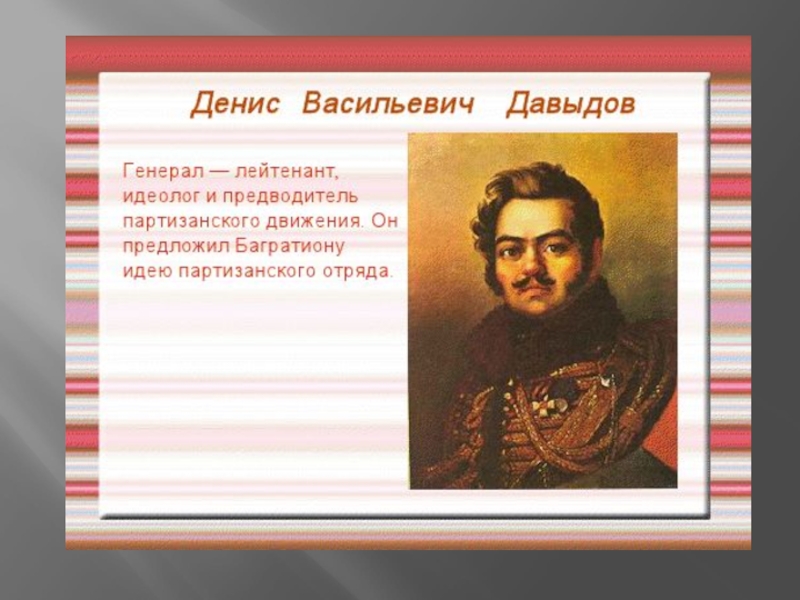 Денис Васильевич Давыдов

Генерал — лейтенант, идеолог и предводитель партизанского движения. Он предложил Багратиону идею партизанского отряда.